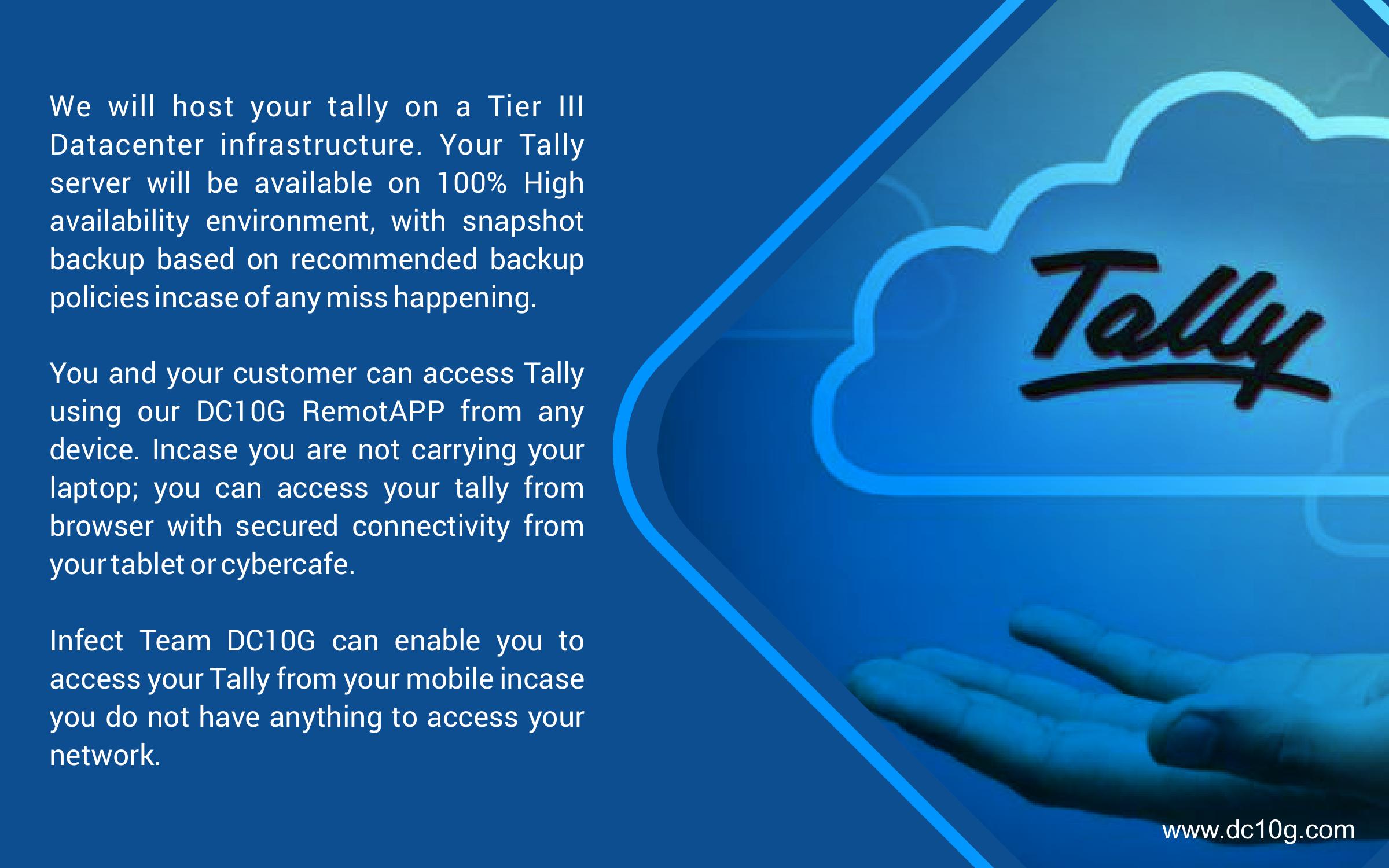 We will host your tally on a Tier III Datacenter infrastructure. Your Tally server will be available on 100% High availability environment, with snapshot backup based on recommended backup policies incase of any miss happening.

You and your customer can access Tally using our DC10G RemotAPP from any device. Incase you are not carrying your laptop; you can access your tally from browser with secured connectivity from your tablet or cybercafe.

Infect Team DC10G can enable you to access your Tally from your mobile incase you do not have anything to access your network.

Tally

www.dc10g.com